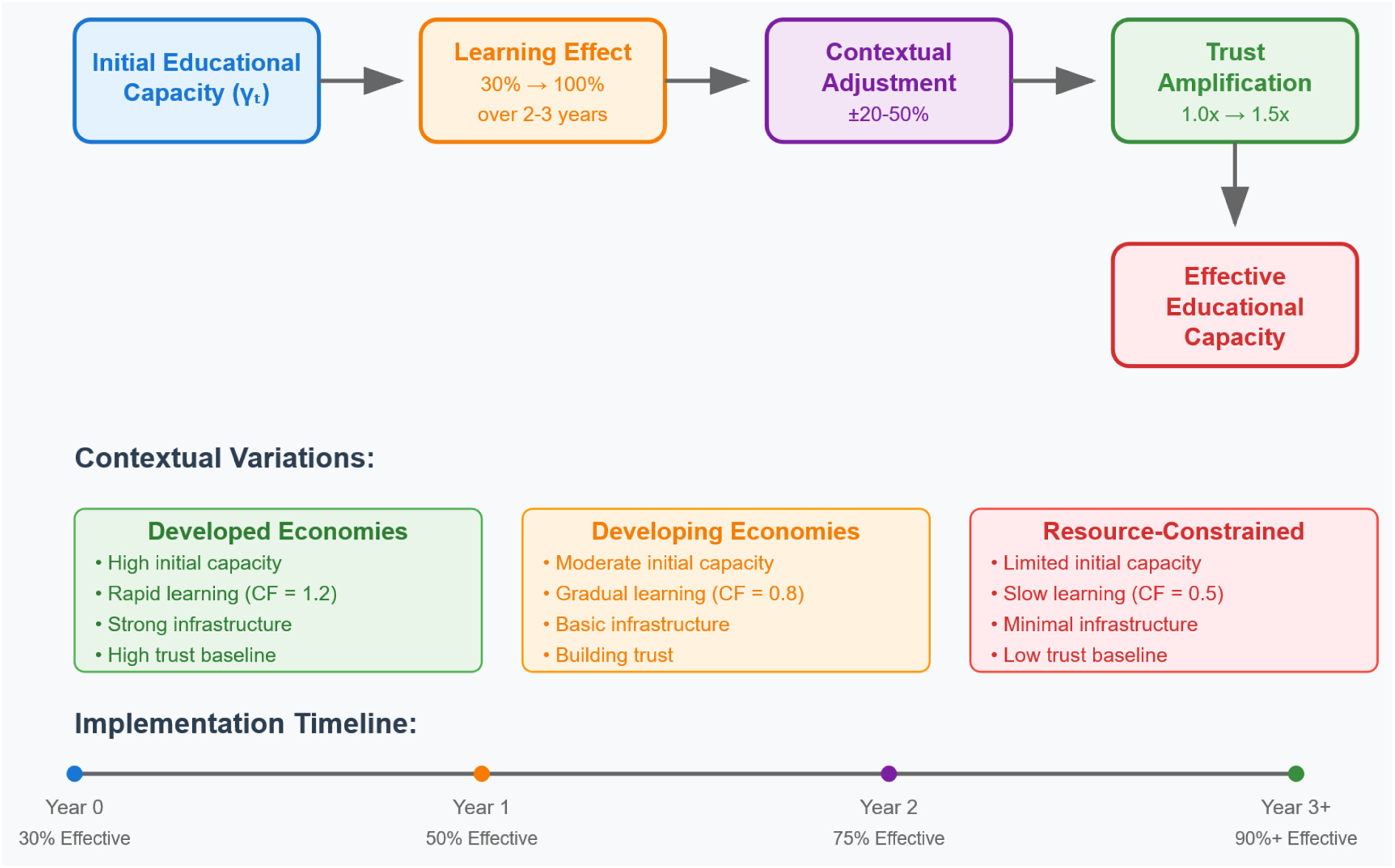 Initial Educational Capacity ($\gamma_t$)

Learning Effect
30% → 100%
over 2-3 years

Contextual Adjustment
±20-50%

Trust Amplification
1.0x → 1.5x

Effective Educational Capacity

Contextual Variations:

Developed Economies
• High initial capacity
• Rapid learning (CF = 1.2)
• Strong infrastructure
• High trust baseline

Developing Economies
• Moderate initial capacity
• Gradual learning (CF = 0.8)
• Basic infrastructure
• Building trust

Resource-Constrained
• Limited initial capacity
• Slow learning (CF = 0.5)
• Minimal infrastructure
• Low trust baseline

Implementation Timeline:

Year 0
30% Effective

Year 1
50% Effective

Year 2
75% Effective

Year 3+
90%+ Effective